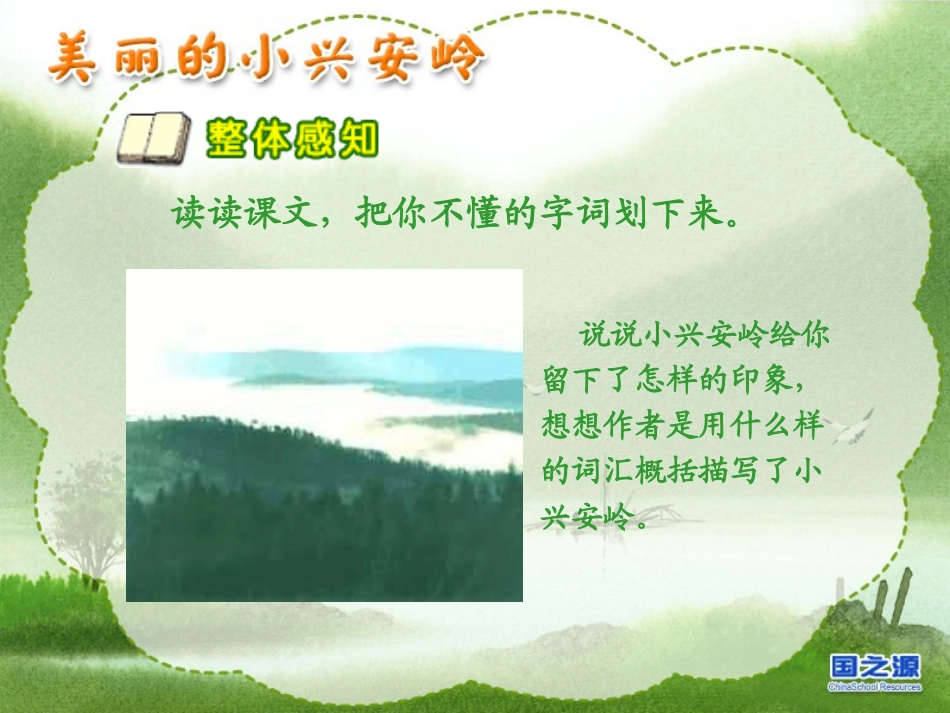 美丽的小兴安岭

整体感知

读读课文，把你不懂的字词划下来。

说说小兴安岭给你留下了怎样的印象，想想作者是用什么样的词汇概括描写了小兴安岭。

国之源
ChinaSchool Resources